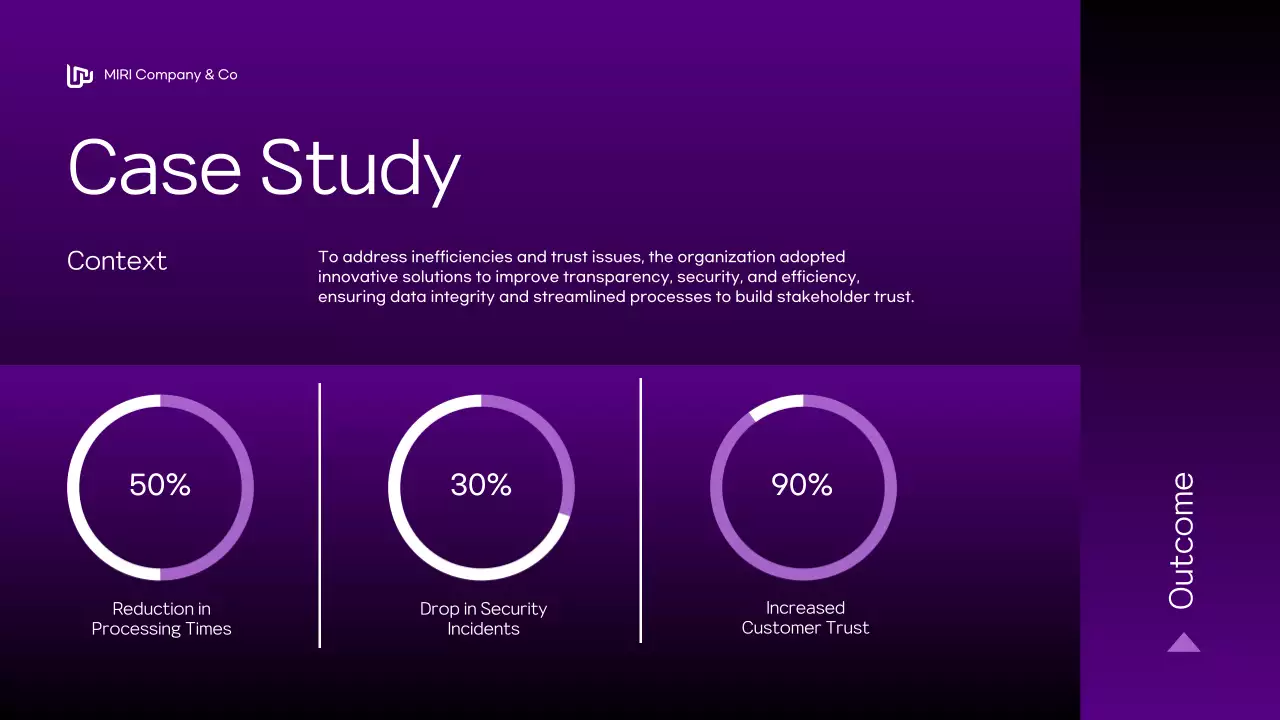 MIRI Company & Co

Case Study

Context

To address inefficiencies and trust issues, the organization adopted innovative solutions to improve transparency, security, and efficiency, ensuring data integrity and streamlined processes to build stakeholder trust.

50%

Reduction in Processing Times

30%

Drop in Security Incidents

90%

Increased Customer Trust

Outcome